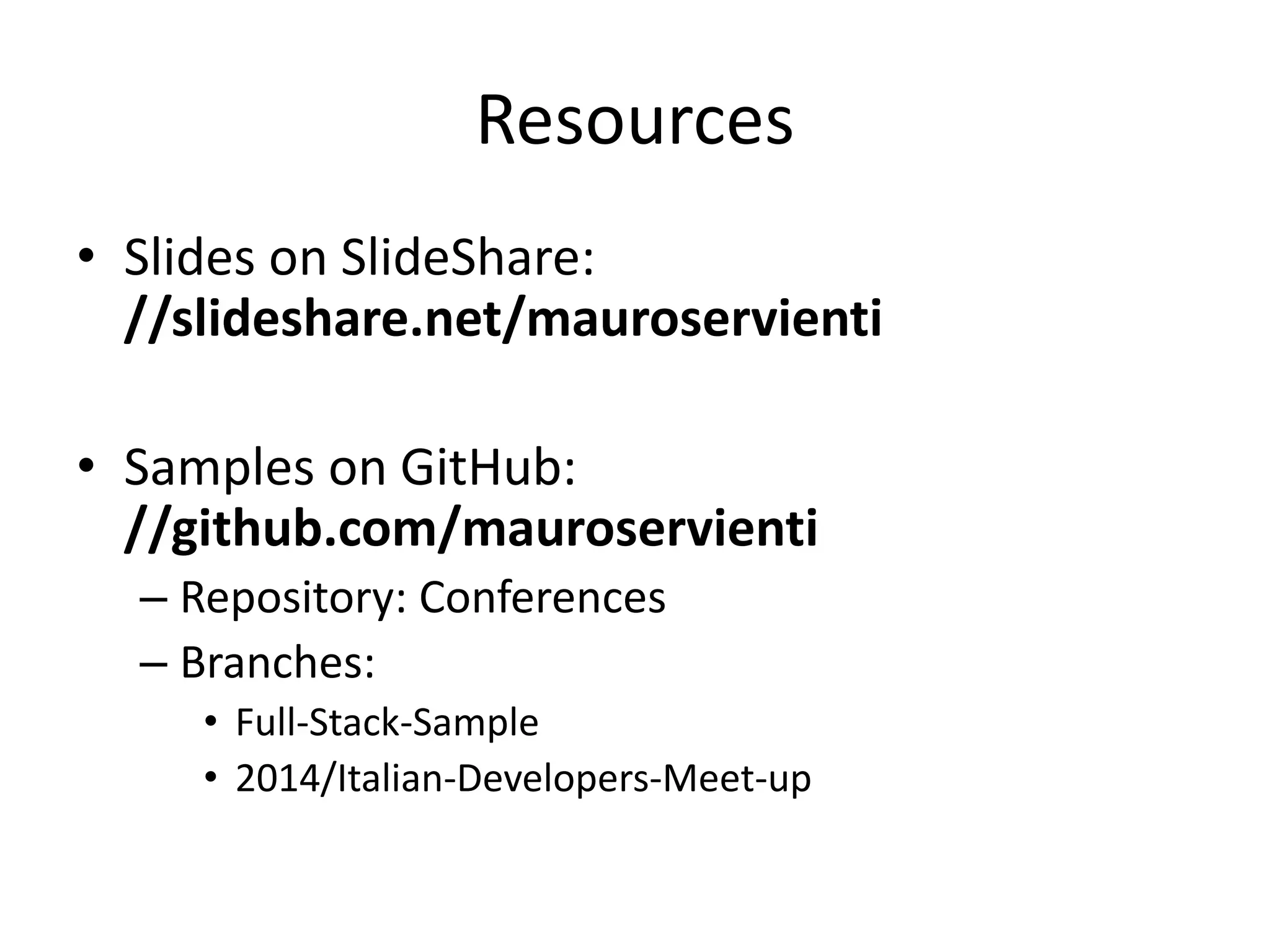 Resources

• Slides on SlideShare:
//slideshare.net/mauroservienti

• Samples on GitHub:
//github.com/mauroservienti
– Repository: Conferences
– Branches:
• Full-Stack-Sample
• 2014/Italian-Developers-Meet-up